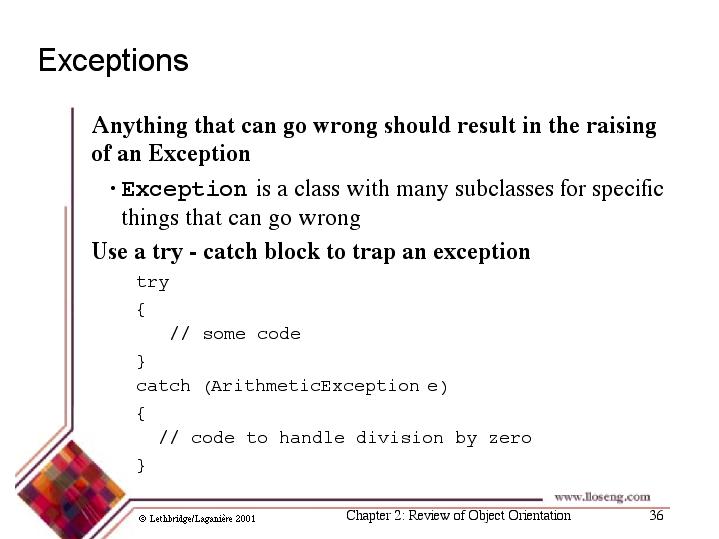 Exceptions

Anything that can go wrong should result in the raising of an Exception

• Exception is a class with many subclasses for specific things that can go wrong

Use a try - catch block to trap an exception

try
{
  // some code
}
catch (ArithmeticException e)
{
  // code to handle division by zero
}

www.lloseng.com

© Lethbridge/Laganière 2001 Chapter 2: Review of Object Orientation 36